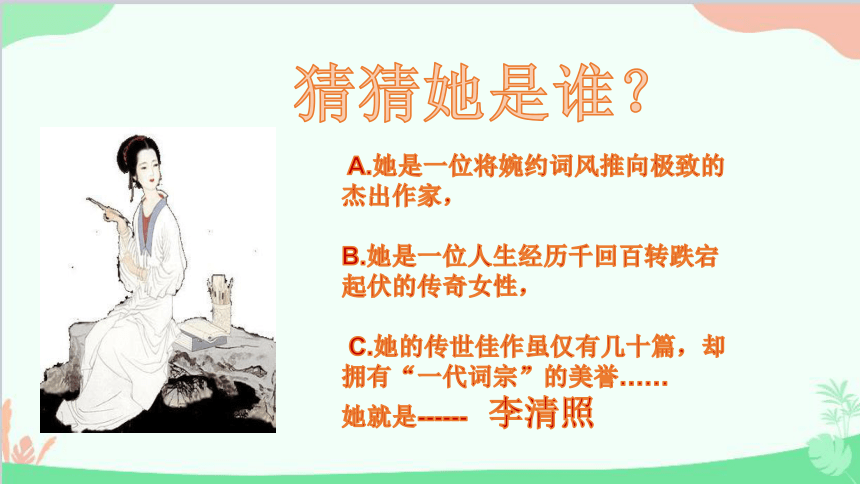 猜猜她是谁？

A.她是一位将婉约词风推向极致的杰出作家，

B.她是一位人生经历千回百转跌宕起伏的传奇女性，

C.她的传世佳作虽仅有几十篇，却拥有“一代词宗”的美誉……

她就是------ 李清照